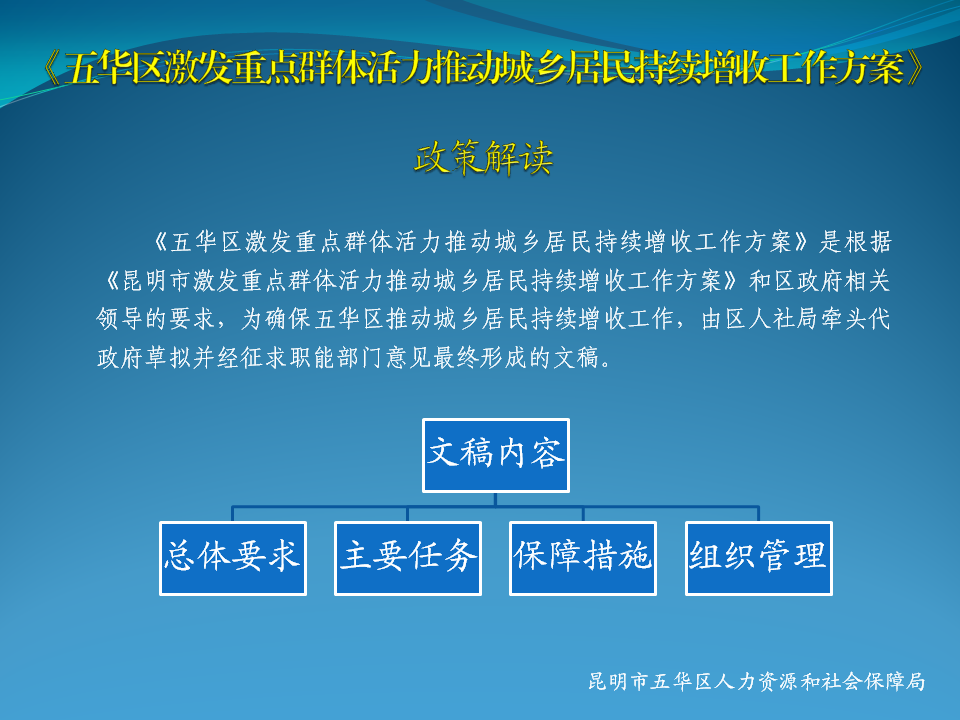 《五华区激发重点群体活力推动城乡居民持续增收工作方案》

政策解读

《五华区激发重点群体活力推动城乡居民持续增收工作方案》是根据《昆明市激发重点群体活力推动城乡居民持续增收工作方案》和区政府相关领导的要求，为确保五华区推动城乡居民持续增收工作，由区人社局牵头代政府草拟并经征求职能部门意见最终形成的文稿。

文稿内容

总体要求

主要任务

保障措施

组织管理

昆明市五华区人力资源和社会保障局